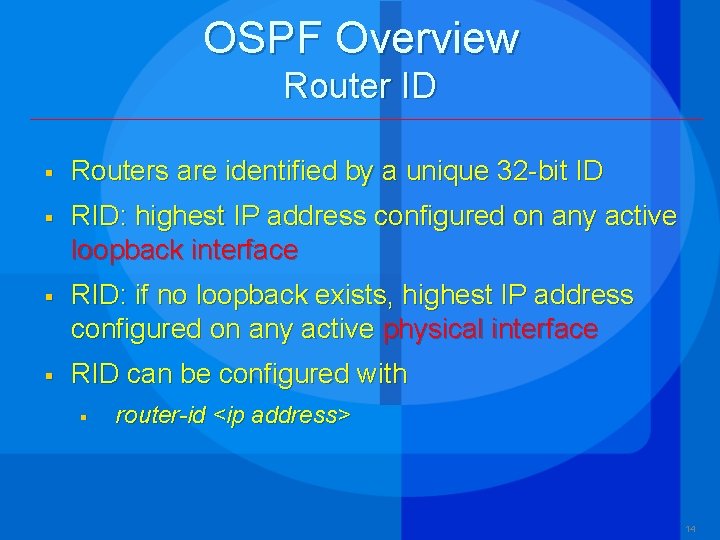 OSPF Overview
Router ID

▪ Routers are identified by a unique 32-bit ID

▪ RID: highest IP address configured on any active loopback interface

▪ RID: if no loopback exists, highest IP address configured on any active physical interface

▪ RID can be configured with

▪ router-id <ip address>

14